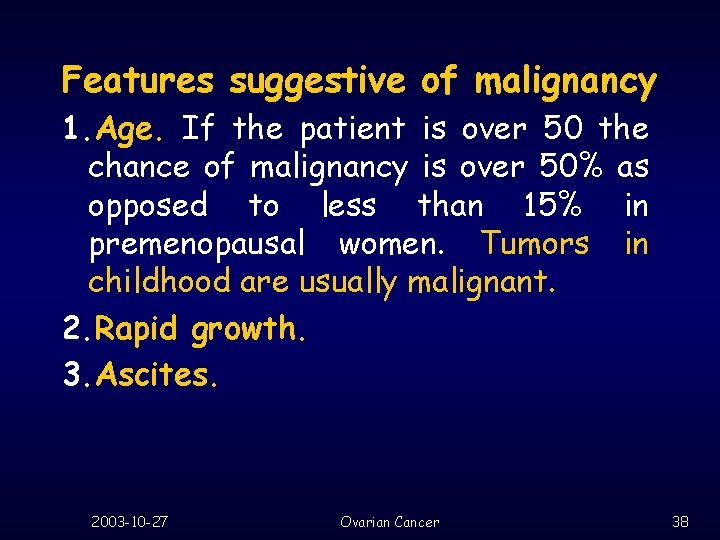 Features suggestive of malignancy

1. Age. If the patient is over 50 the chance of malignancy is over 50% as opposed to less than 15% in premenopausal women. Tumors in childhood are usually malignant.

2. Rapid growth.

3. Ascites.

2003-10-27

Ovarian Cancer

38